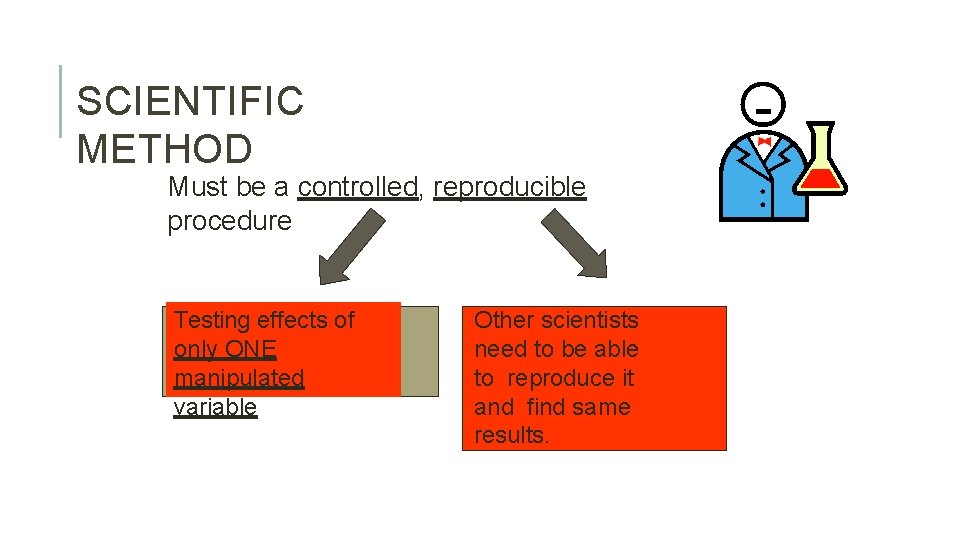 SCIENTIFIC METHOD

Must be a controlled, reproducible procedure

Testing effects of only ONE manipulated variable

Other scientists need to be able to reproduce it and find same results.